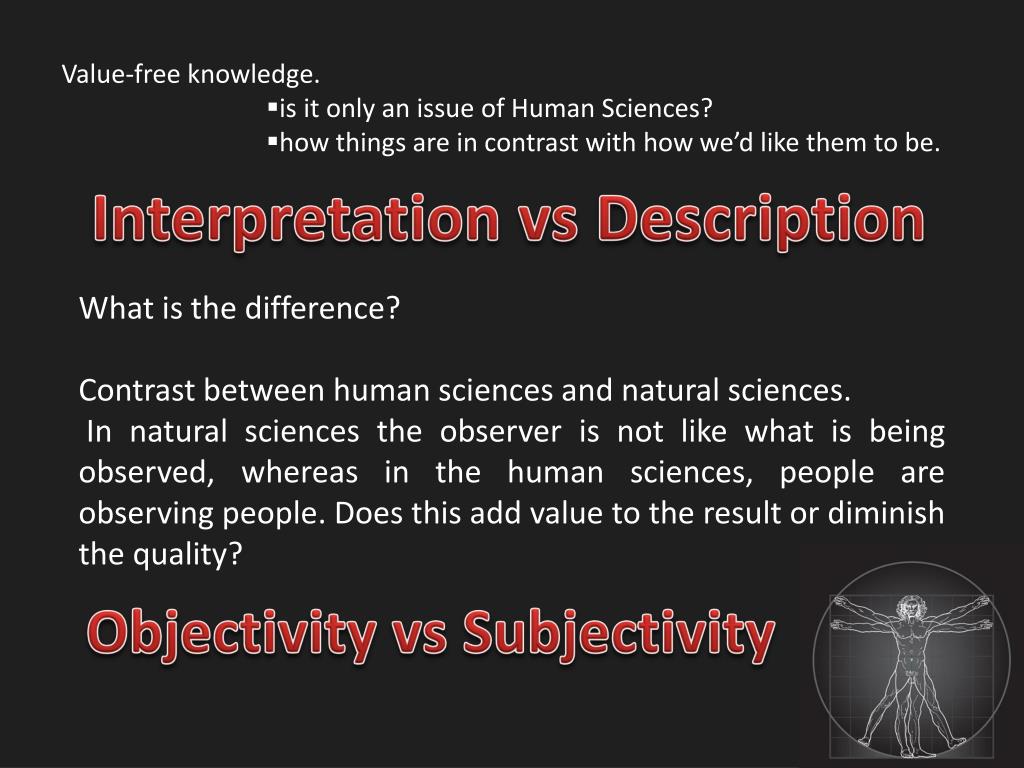 Value-free knowledge.

▪is it only an issue of Human Sciences?
▪how things are in contrast with how we'd like them to be.

Interpretation vs Description

What is the difference?

Contrast between human sciences and natural sciences.
In natural sciences the observer is not like what is being observed, whereas in the human sciences, people are observing people. Does this add value to the result or diminish the quality?

Objectivity vs Subjectivity